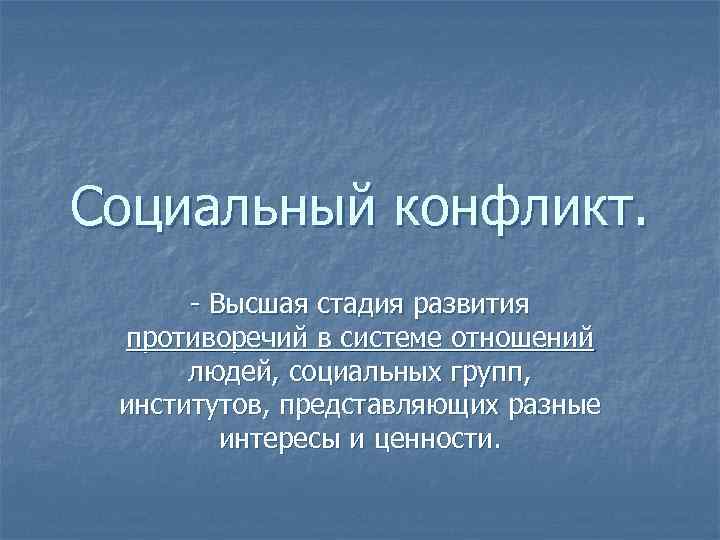 Социальный конфликт.

- Высшая стадия развития противоречий в системе отношений людей, социальных групп, институтов, представляющих разные интересы и ценности.